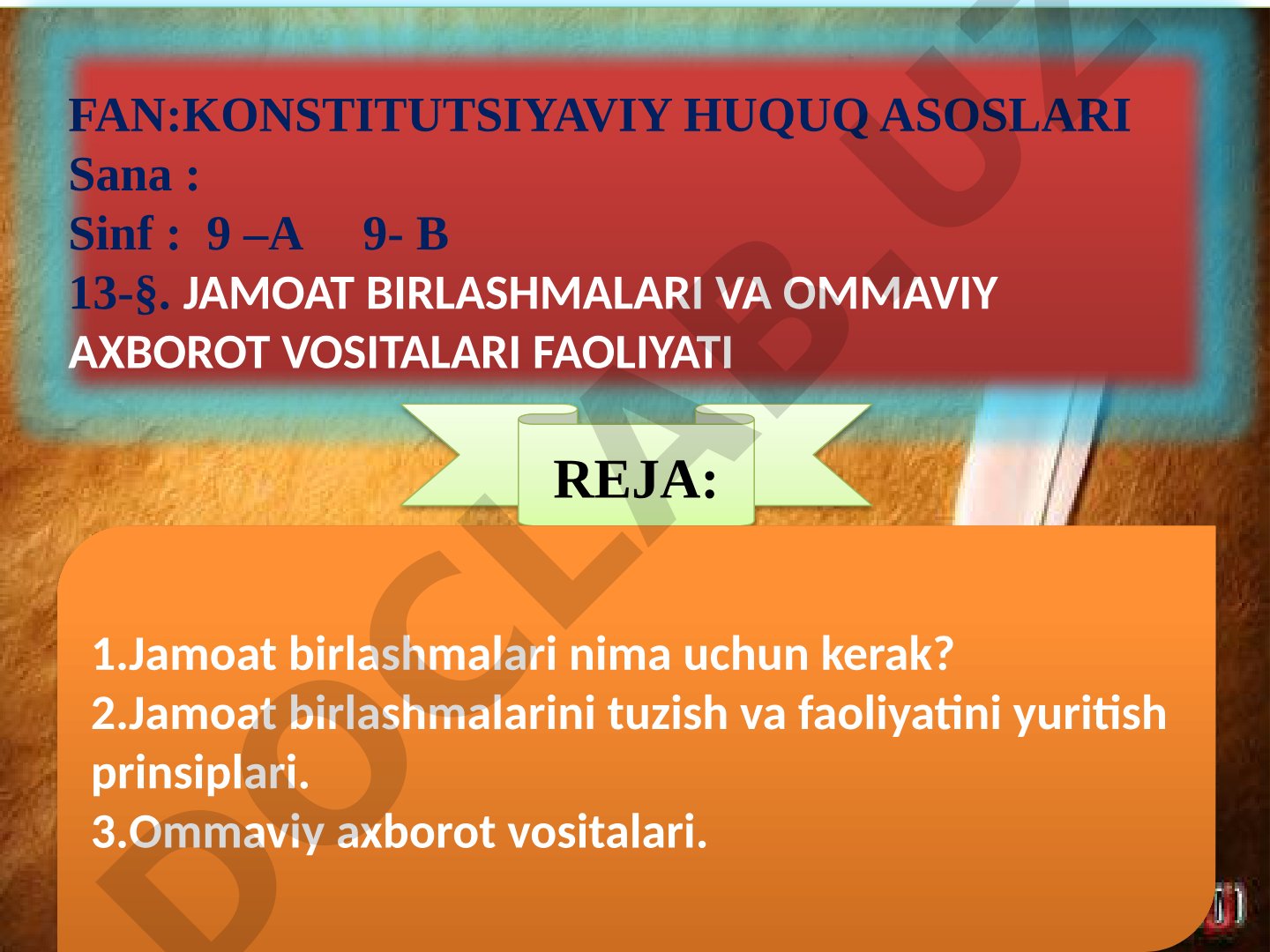 FAN:KONSTITUTSIYAVIY HUQUQ ASOSLARI
Sana :
Sinf : 9 –A 9- B
13-§. JAMOAT BIRLASHMALARI VA OMMAVIY AXBOROT VOSITALARI FAOLIYATI

REJA:

1.Jamoat birlashmalari nima uchun kerak?
2.Jamoat birlashmalarini tuzish va faoliyatini yuritish prinsiplari.
3.Ommaviy axborot vositalari.

DOCLAB.UZ